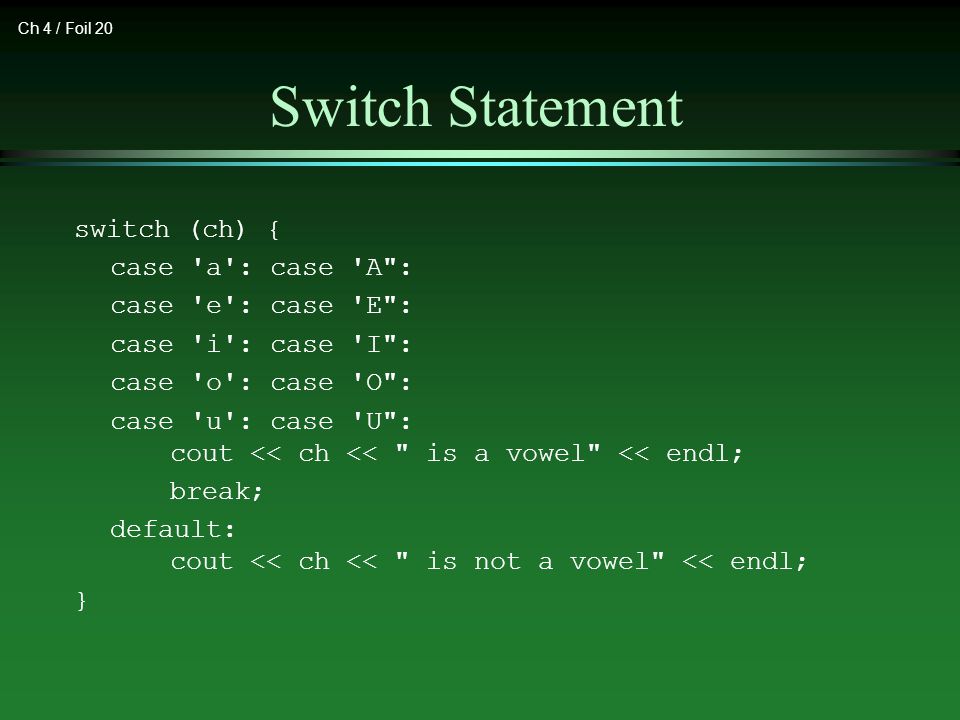 Ch 4 / Foil 20

Switch Statement

switch (ch) {
case 'a': case 'A":
case 'e': case 'E":
case 'i': case 'I":
case 'o': case 'O":
case 'u': case 'U":
cout << ch << " is a vowel" << endl;
break;
default:
cout << ch << " is not a vowel" << endl;
}